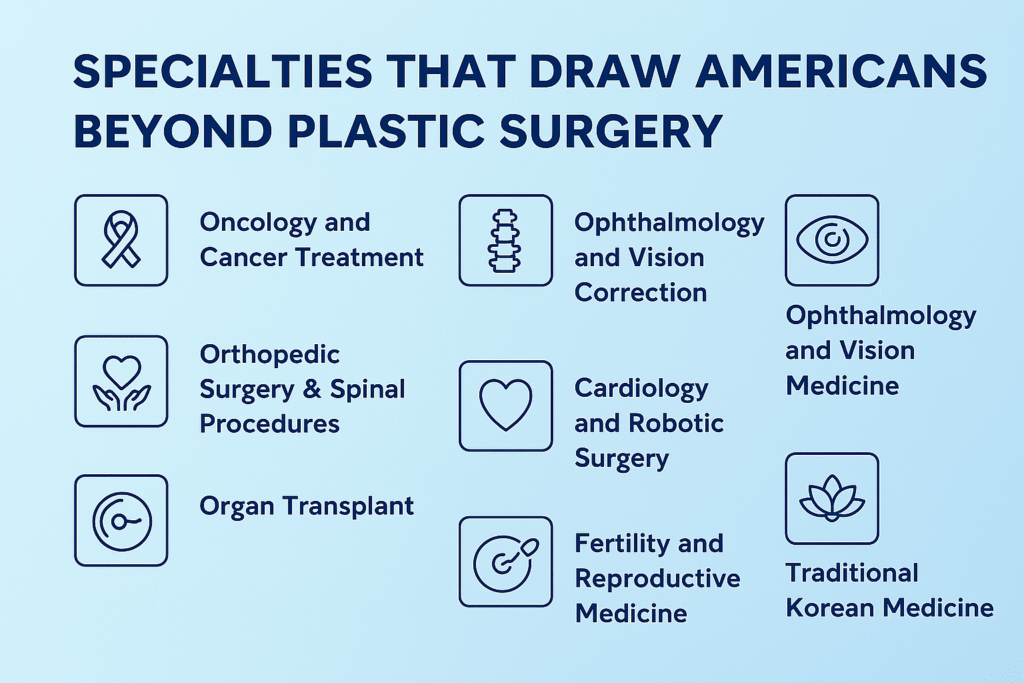 SPECIALTIES THAT DRAW AMERICANS BEYOND PLASTIC SURGERY

Oncology and Cancer Treatment

Orthopedic Surgery & Spinal Procedures

Organ Transplant

Ophthalmology and Vision Correction

Cardiology and Robotic Surgery

Fertility and Reproductive Medicine

Ophthalmology and Vision Medicine

Traditional Korean Medicine